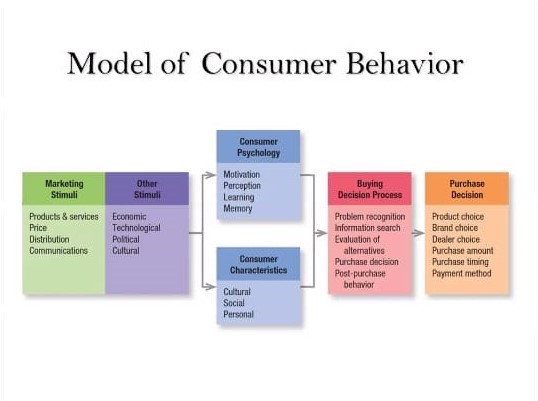 Model of Consumer Behavior

Marketing Stimuli

Products & services
Price
Distribution
Communications

Other Stimuli

Economic
Technological
Political
Cultural

Consumer Psychology

Motivation
Perception
Learning
Memory

Consumer Characteristics

Cultural
Social
Personal

Buying Decision Process

Problem recognition
Information search
Evaluation of alternatives
Purchase decision
Post-purchase behavior

Purchase Decision

Product choice
Brand choice
Dealer choice
Purchase amount
Purchase timing
Payment method